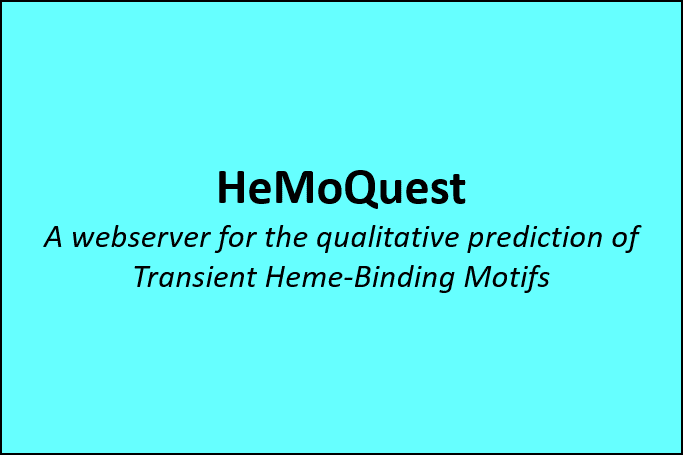 HeMoQuest

A webserver for the qualitative prediction of Transient Heme-Binding Motifs